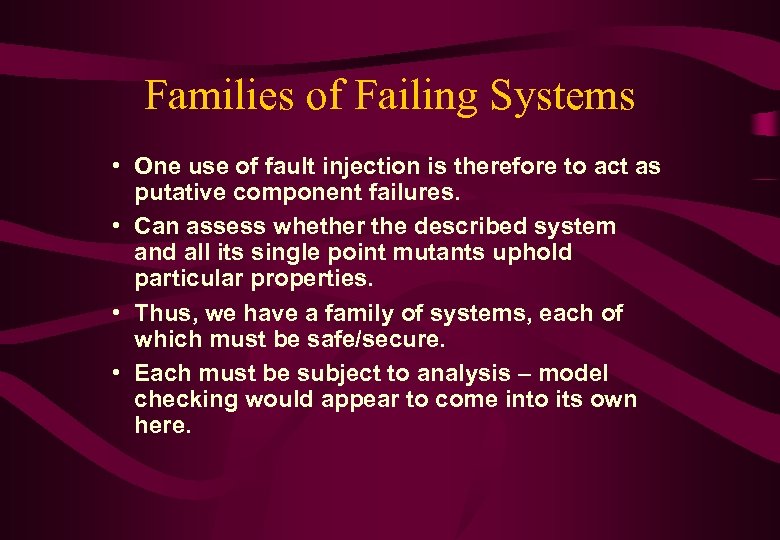 Families of Failing Systems

• One use of fault injection is therefore to act as putative component failures.

• Can assess whether the described system and all its single point mutants uphold particular properties.

• Thus, we have a family of systems, each of which must be safe/secure.

• Each must be subject to analysis – model checking would appear to come into its own here.